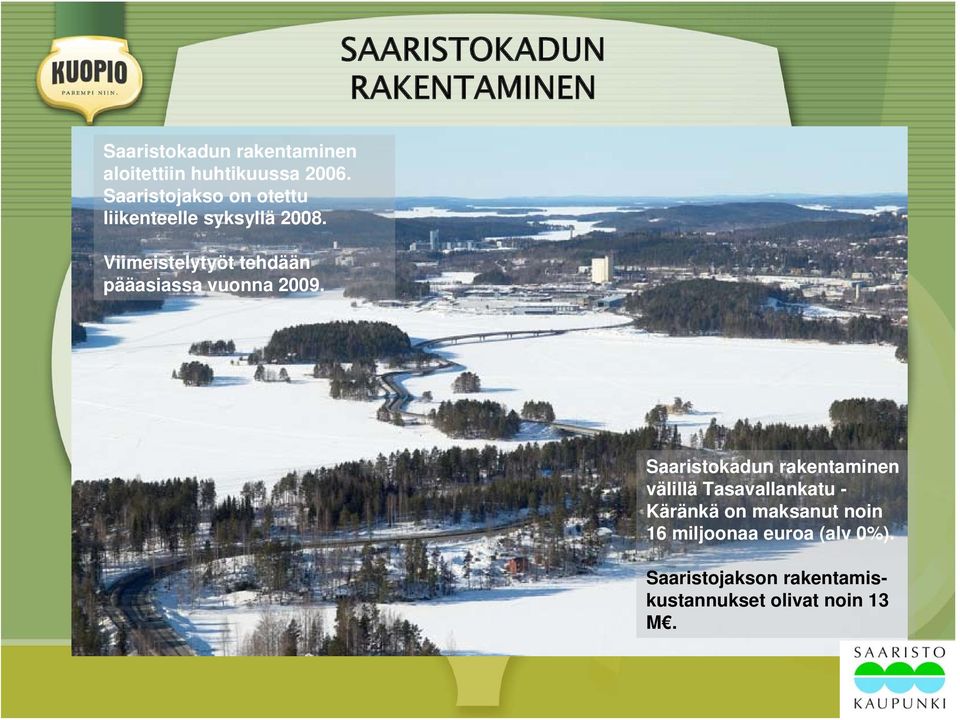 KUOPIO
PAREMPI NIIN.

SAARISTOKADUN RAKENTAMINEN

Saaristokadun rakentaminen aloitettiin huhtikuussa 2006. Saaristojakso on otettu liikenteelle syksyllä 2008.

Viimeistelytyöt tehdään pääasiassa vuonna 2009.

Saaristokadun rakentaminen välillä Tasavallankatu - Käränkä on maksanut noin 16 miljoonaa euroa (alv 0%).

Saaristojakson rakentamiskustannukset olivat noin 13 M€.

SAARISTO KAUPUNKI